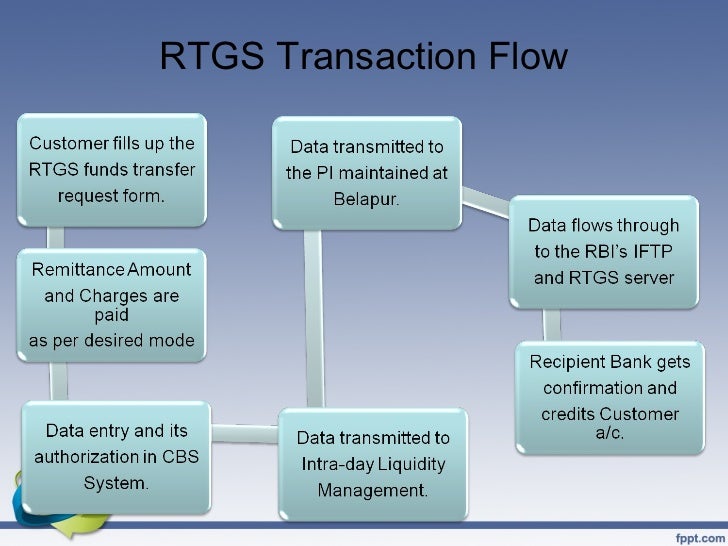 RTGS Transaction Flow

Customer fills up the RTGS funds transfer request form.

Remittance Amount and Charges are paid as per desired mode

Data entry and its authorization in CBS System.

Data transmitted to Intra-day Liquidity Management.

Data transmitted to the PI maintained at Belapur.

Data flows through to the RBI's IFTP and RTGS server

Recipient Bank gets confirmation and credits Customer a/c.

fppt.com